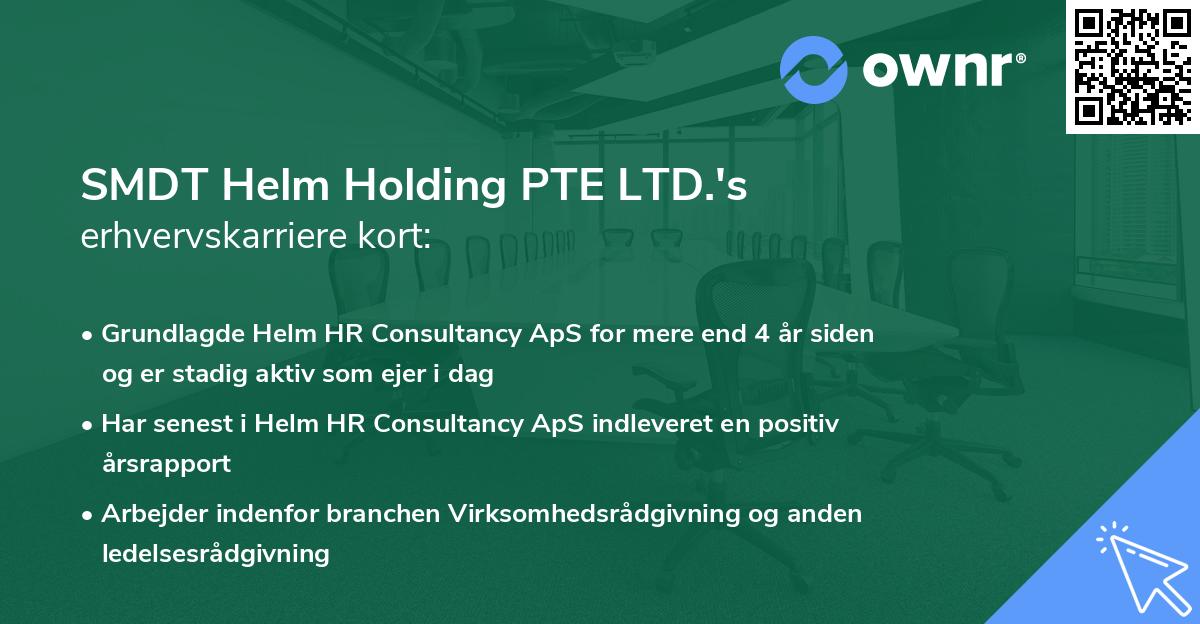 ownr®

SMDT Helm Holding PTE LTD.'s
erhvervskarriere kort:

• Grundlagde Helm HR Consultancy ApS for mere end 4 år siden og er stadig aktiv som ejer i dag

• Har senest i Helm HR Consultancy ApS indleveret en positiv årsrapport

• Arbejder indenfor branchen Virksomhedsrådgivning og anden ledelsesrådgivning